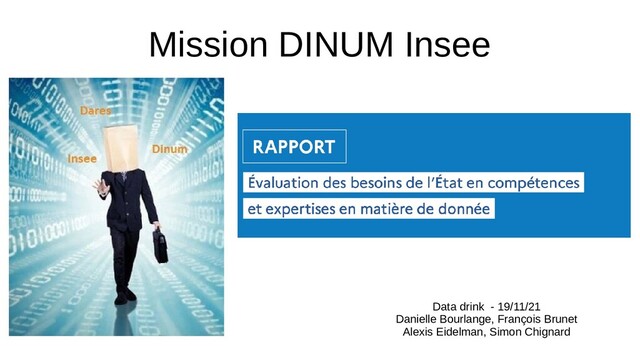 Mission DINUM Insee

Dares

Insee

Dinum

RAPPORT

Évaluation des besoins de l'État en compétences et expertises en matière de donnée

Data drink - 19/11/21
Danielle Bourlange, François Brunet
Alexis Eidelman, Simon Chignard